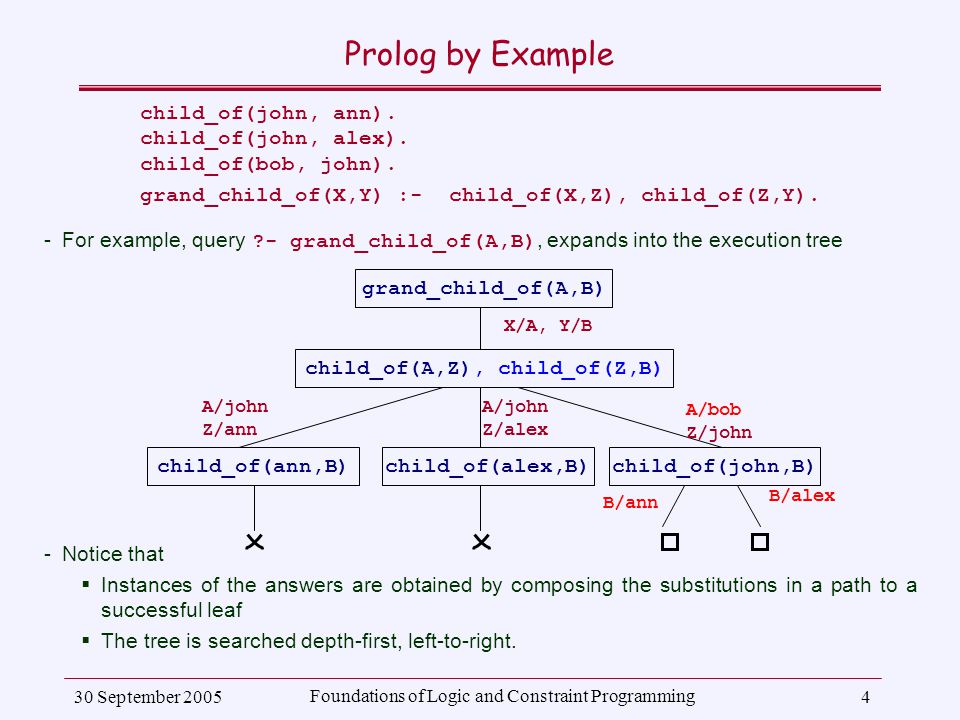 Prolog by Example

child_of(john, ann).
child_of(john, alex).
child_of(bob, john).
grand_child_of(X,Y) :- child_of(X,Z), child_of(Z,Y).

- For example, query ?- grand_child_of(A,B), expands into the execution tree

grand_child_of(A,B)

X/A, Y/B

child_of(A,Z), child_of(Z,B)

A/john
Z/ann

A/john
Z/alex

A/bob
Z/john

child_of(ann,B)

child_of(alex,B)

child_of(john,B)

B/ann

B/alex

- Notice that
▪ Instances of the answers are obtained by composing the substitutions in a path to a successful leaf
▪ The tree is searched depth-first, left-to-right.

30 September 2005 Foundations of Logic and Constraint Programming 4